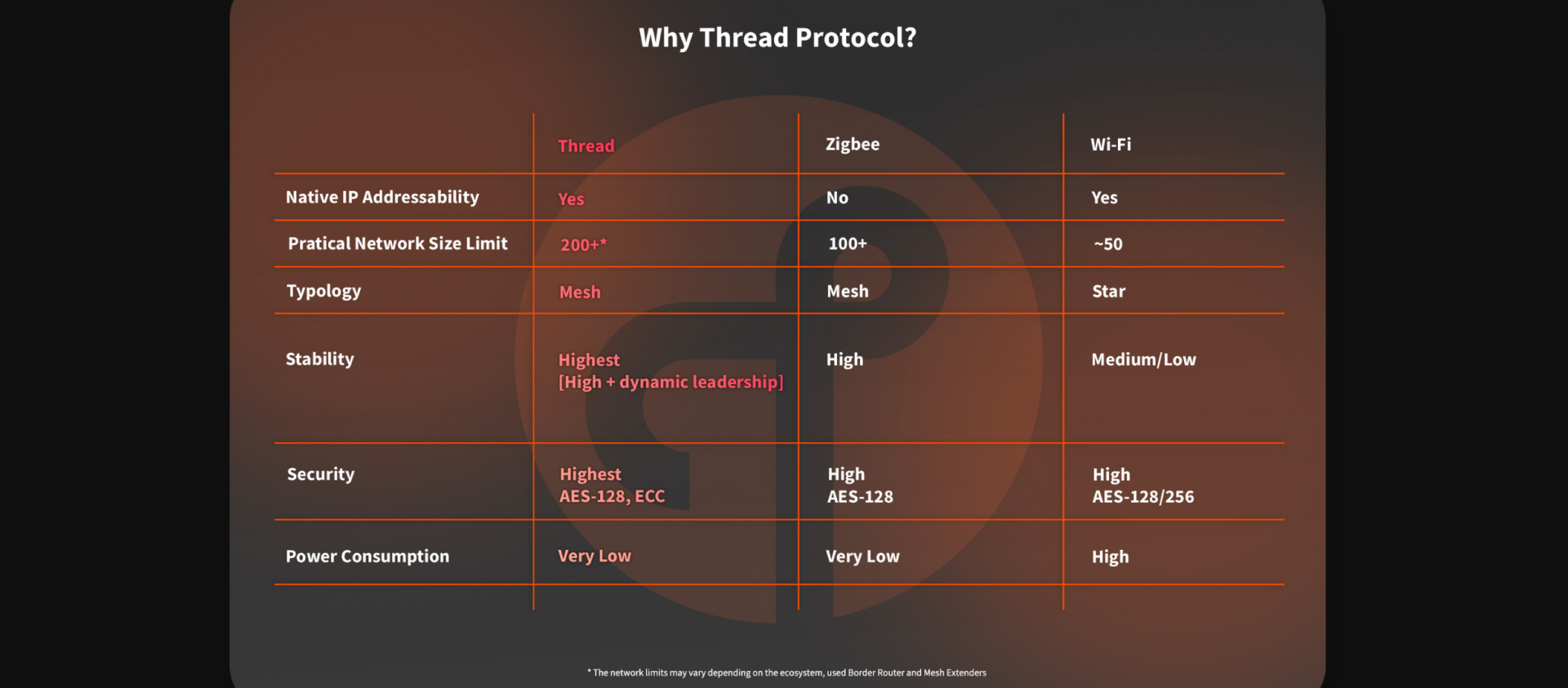 Why Thread Protocol?

| | Thread | Zigbee | Wi-Fi |
|---|---|---|---|
| Native IP Addressability | Yes | No | Yes |
| Pratical Network Size Limit | 200+* | 100+ | ~50 |
| Typology | Mesh | Mesh | Star |
| Stability | Highest [High + dynamic leadership] | High | Medium/Low |
| Security | Highest AES-128, ECC | High AES-128 | High AES-128/256 |
| Power Consumption | Very Low | Very Low | High |

* The network limits may vary depending on the ecosystem, used Border Router and Mesh Extenders